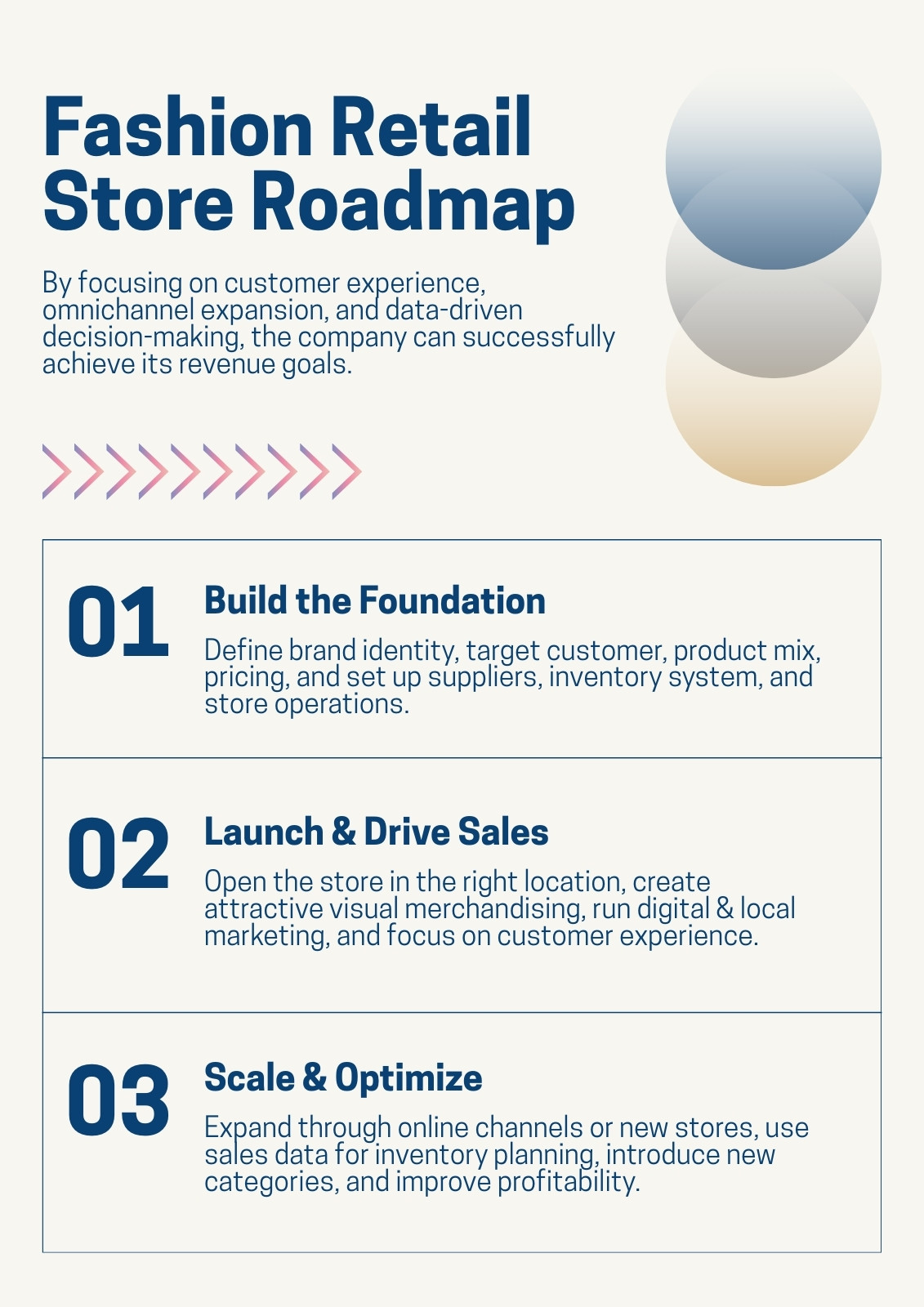 Fashion Retail Store Roadmap

By focusing on customer experience, omnichannel expansion, and data-driven decision-making, the company can successfully achieve its revenue goals.

01

Build the Foundation

Define brand identity, target customer, product mix, pricing, and set up suppliers, inventory system, and store operations.

02

Launch & Drive Sales

Open the store in the right location, create attractive visual merchandising, run digital & local marketing, and focus on customer experience.

03

Scale & Optimize

Expand through online channels or new stores, use sales data for inventory planning, introduce new categories, and improve profitability.